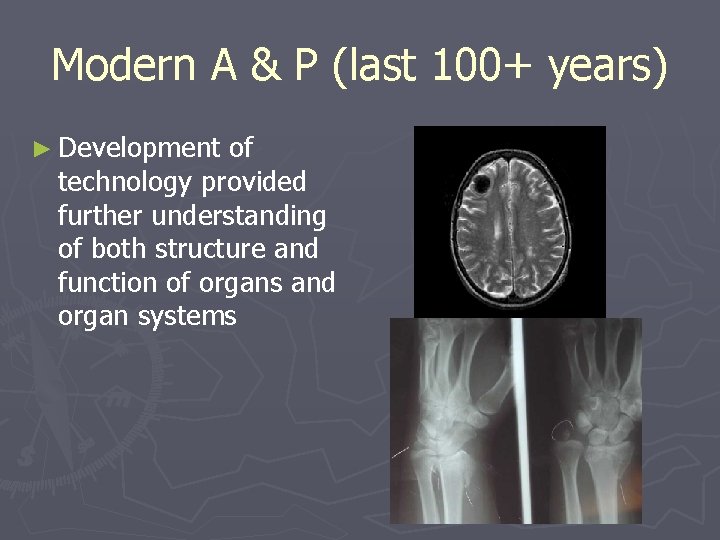 Modern A & P (last 100+ years)

► Development of technology provided further understanding of both structure and function of organs and organ systems